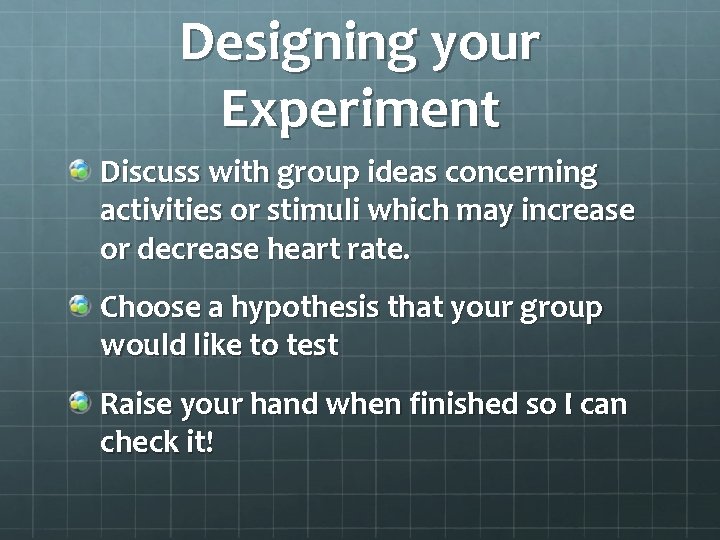 Designing your Experiment

Discuss with group ideas concerning activities or stimuli which may increase or decrease heart rate.

Choose a hypothesis that your group would like to test

Raise your hand when finished so I can check it!